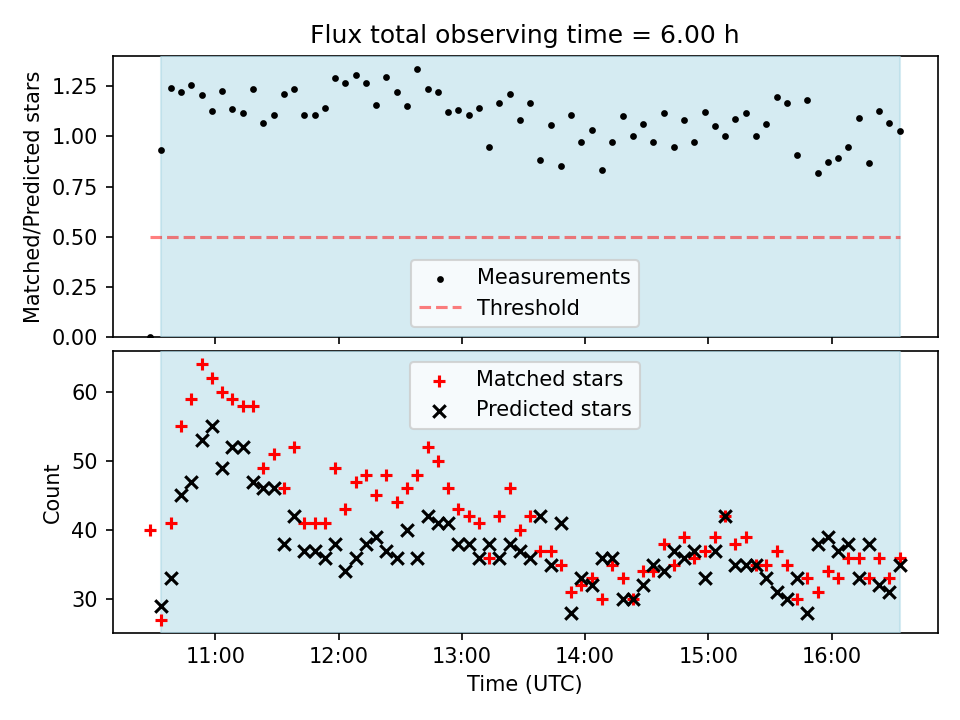 Flux total observing time = 6.00 h

Matched/Predicted stars

1.25
1.00
0.75
0.50
0.25
0.00

Measurements
Threshold

Count

60
50
40
30

Matched stars
Predicted stars

11:00
12:00
13:00
14:00
15:00
16:00

Time (UTC)